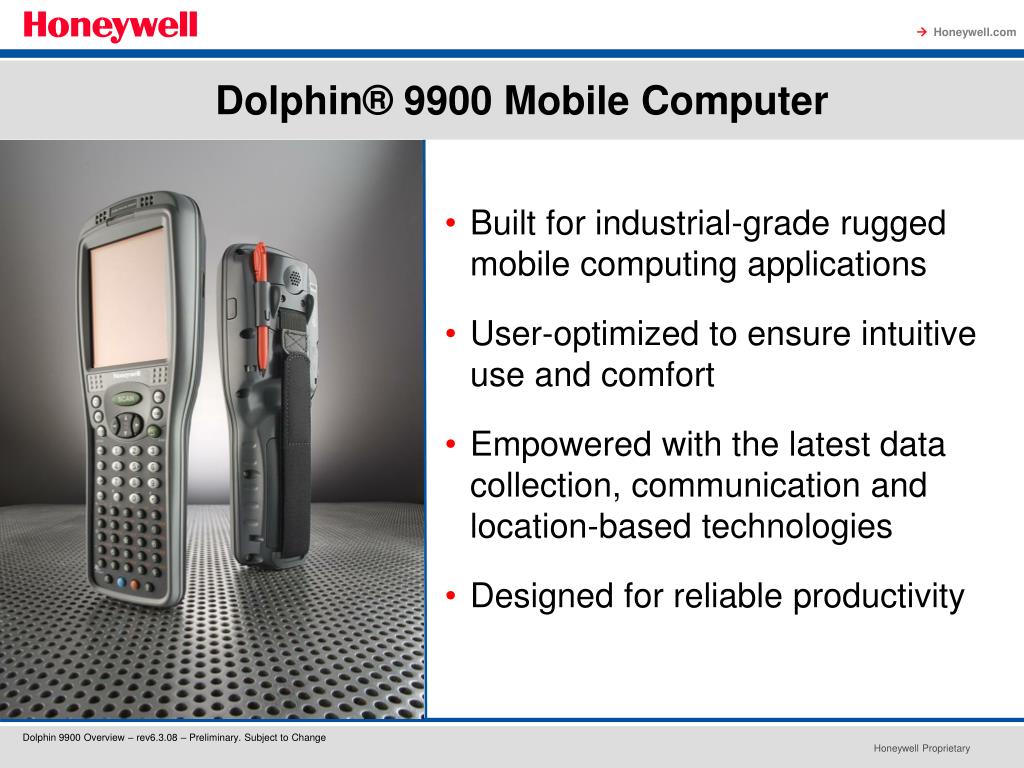 Honeywell

→ Honeywell.com

Dolphin® 9900 Mobile Computer

Honeywell

SCAN

• Built for industrial-grade rugged mobile computing applications

• User-optimized to ensure intuitive use and comfort

• Empowered with the latest data collection, communication and location-based technologies

• Designed for reliable productivity

Dolphin 9900 Overview – rev6.3.08 – Preliminary. Subject to Change

Honeywell Proprietary